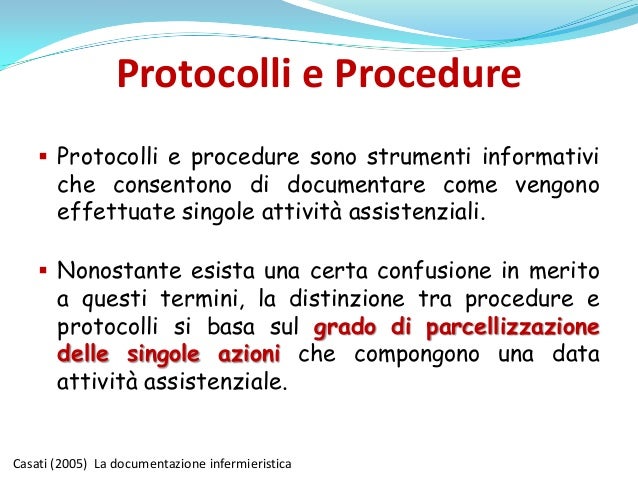 Protocolli e Procedure

▪ Protocolli e procedure sono strumenti informativi che consentono di documentare come vengono effettuate singole attività assistenziali.

▪ Nonostante esista una certa confusione in merito a questi termini, la distinzione tra procedure e protocolli si basa sul grado di parcellizzazione delle singole azioni che compongono una data attività assistenziale.

Casati (2005) La documentazione infermieristica